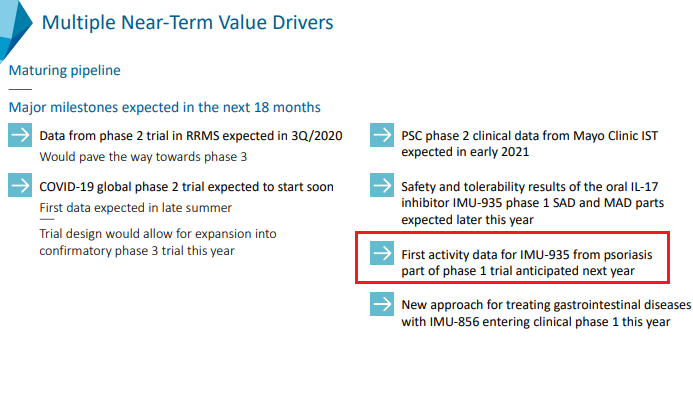 Multiple Near-Term Value Drivers

Maturing pipeline

Major milestones expected in the next 18 months

Data from phase 2 trial in RRMS expected in 3Q/2020
Would pave the way towards phase 3

COVID-19 global phase 2 trial expected to start soon
First data expected in late summer
Trial design would allow for expansion into confirmatory phase 3 trial this year

PSC phase 2 clinical data from Mayo Clinic IST expected in early 2021

Safety and tolerability results of the oral IL-17 inhibitor IMU-935 phase 1 SAD and MAD parts expected later this year

First activity data for IMU-935 from psoriasis part of phase 1 trial anticipated next year

New approach for treating gastrointestinal diseases with IMU-856 entering clinical phase 1 this year